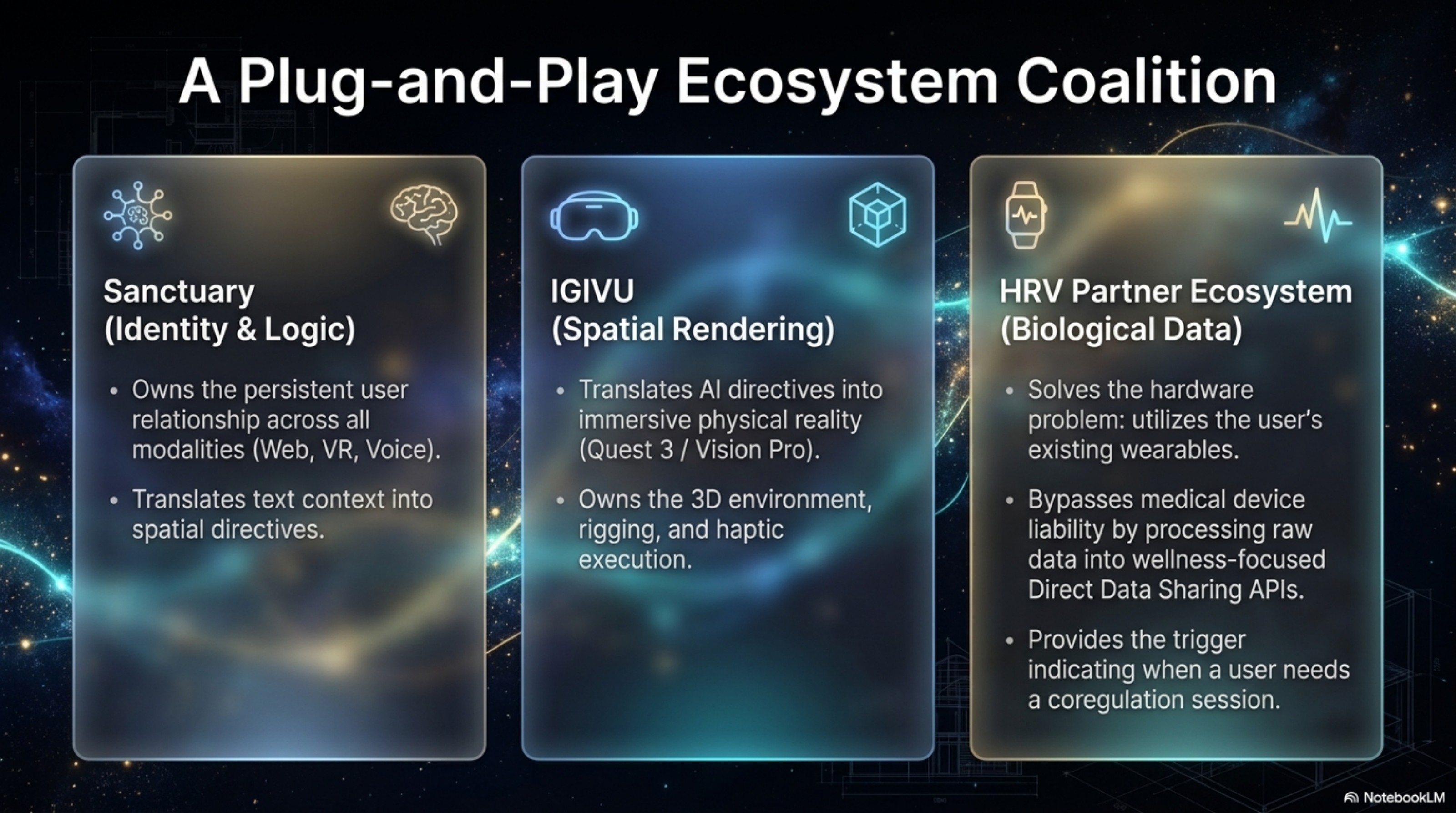 A Plug-and-Play Ecosystem Coalition

Sanctuary
(Identity & Logic)

• Owns the persistent user relationship across all modalities (Web, VR, Voice).

• Translates text context into spatial directives.

IGIVU
(Spatial Rendering)

• Translates AI directives into immersive physical reality (Quest 3 / Vision Pro).

• Owns the 3D environment, rigging, and haptic execution.

HRV Partner Ecosystem
(Biological Data)

• Solves the hardware problem: utilizes the user's existing wearables.

• Bypasses medical device liability by processing raw data into wellness-focused Direct Data Sharing APIs.

• Provides the trigger indicating when a user needs a coregulation session.

NotebookLM